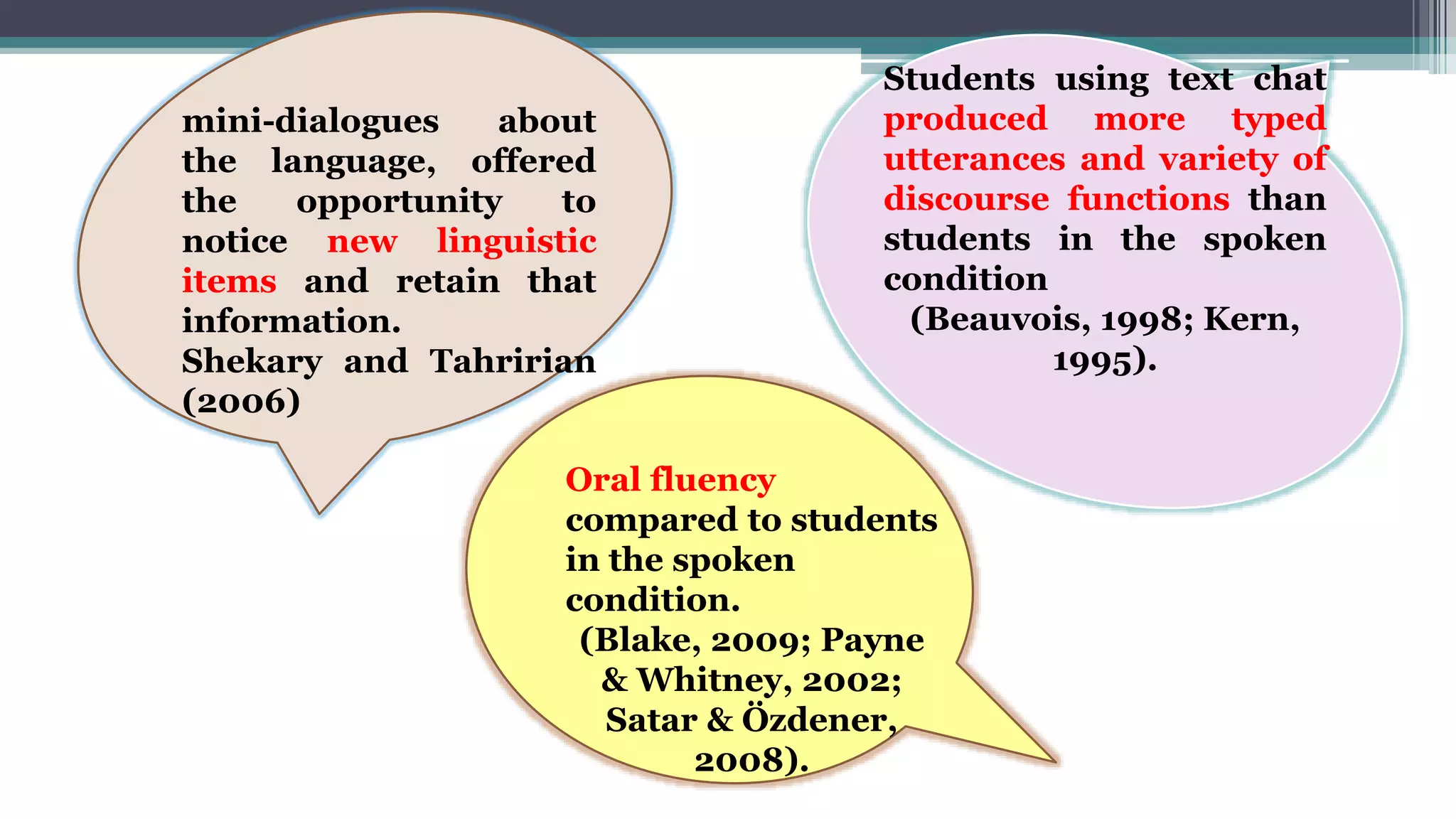 mini-dialogues about the language, offered the opportunity to notice new linguistic items and retain that information.
Shekary and Tahririan (2006)

Students using text chat produced more typed utterances and variety of discourse functions than students in the spoken condition
(Beauvois, 1998; Kern, 1995).

Oral fluency compared to students in the spoken condition.
(Blake, 2009; Payne & Whitney, 2002; Satar & Özdener, 2008).